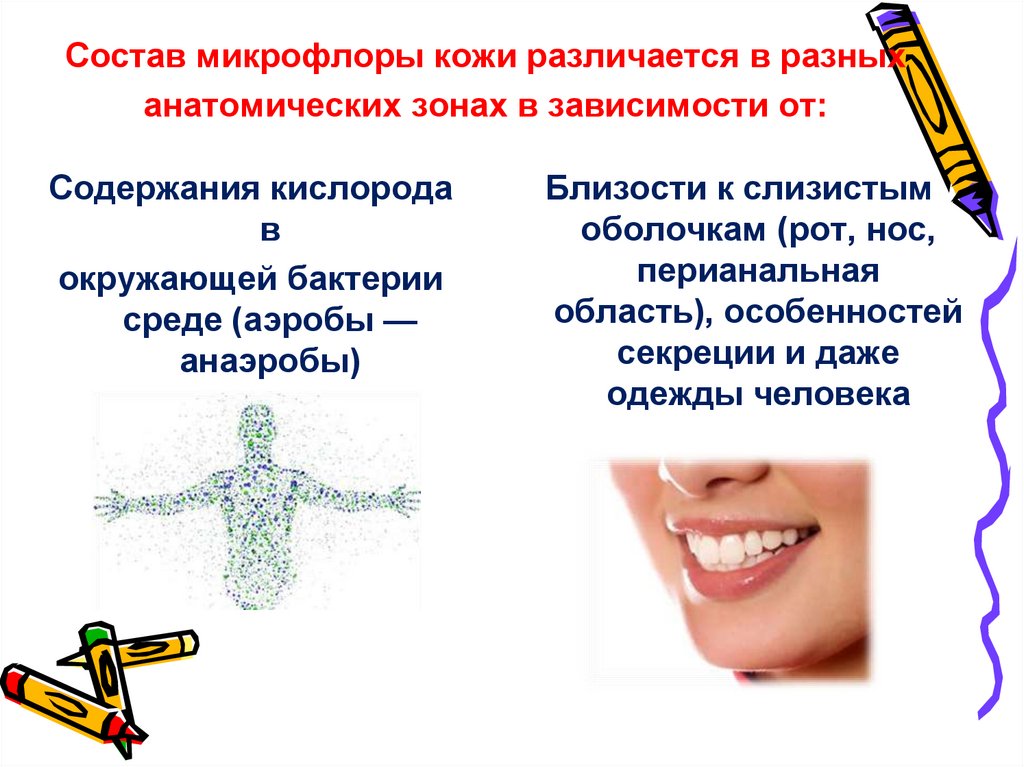 Состав микрофлоры кожи различается в разных анатомических зонах в зависимости от:

Содержания кислорода в окружающей бактерии среде (аэробы — анаэробы)

Близости к слизистым оболочкам (рот, нос, перианальная область), особенностей секреции и даже одежды человека